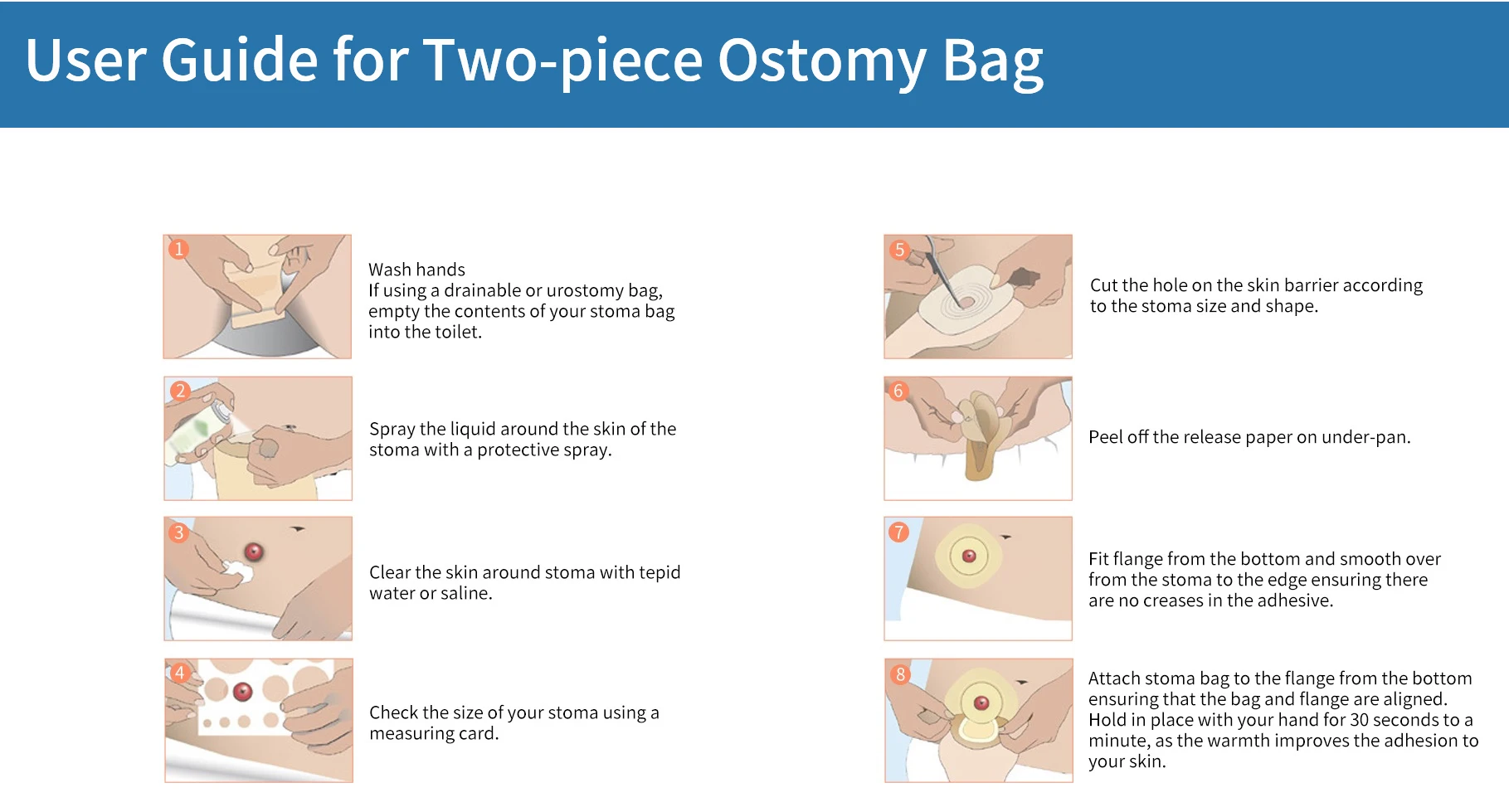 User Guide for Two-piece Ostomy Bag

1

Wash hands
If using a drainable or urostomy bag, empty the contents of your stoma bag into the toilet.

2

Spray the liquid around the skin of the stoma with a protective spray.

3

Clear the skin around stoma with tepid water or saline.

4

Check the size of your stoma using a measuring card.

5

Cut the hole on the skin barrier according to the stoma size and shape.

6

Peel off the release paper on under-pan.

7

Fit flange from the bottom and smooth over from the stoma to the edge ensuring there are no creases in the adhesive.

8

Attach stoma bag to the flange from the bottom ensuring that the bag and flange are aligned. Hold in place with your hand for 30 seconds to a minute, as the warmth improves the adhesion to your skin.